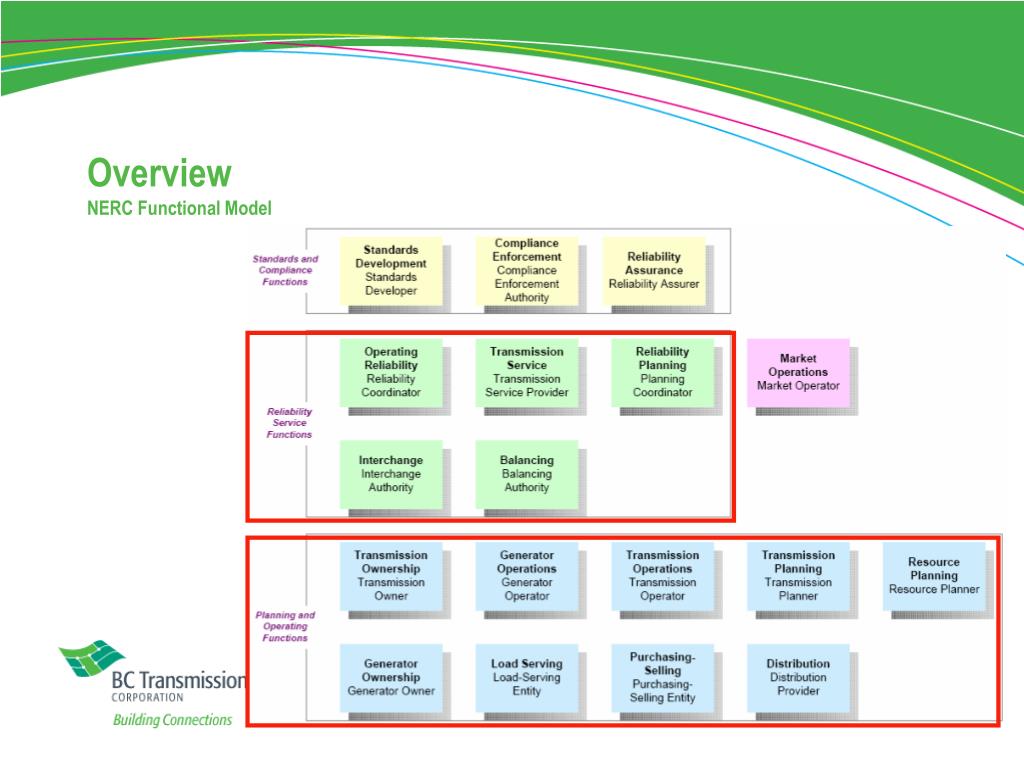 Overview
NERC Functional Model

Standards and Compliance Functions

Standards Development
Standards Developer

Compliance Enforcement
Compliance Enforcement Authority

Reliability Assurance
Reliability Assurer

Reliability Service Functions

Operating Reliability
Reliability Coordinator

Transmission Service
Transmission Service Provider

Reliability Planning
Planning Coordinator

Market Operations
Market Operator

Interchange
Interchange Authority

Balancing
Balancing Authority

Planning and Operating Functions

Transmission Ownership
Transmission Owner

Generator Operations
Generator Operator

Transmission Operations
Transmission Operator

Transmission Planning
Transmission Planner

Resource Planning
Resource Planner

Generator Ownership
Generator Owner

Load Serving
Load-Serving Entity

Purchasing-Selling
Purchasing-Selling Entity

Distribution
Distribution Provider

BC Transmission CORPORATION
Building Connections